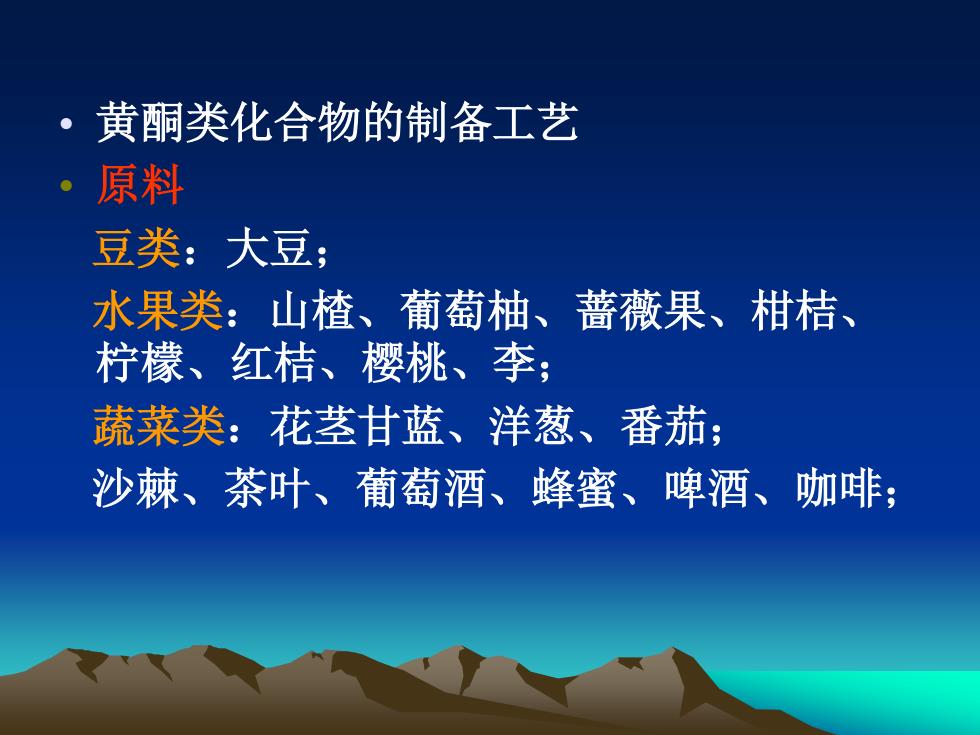 • 黄酮类化合物的制备工艺
• 原料

豆类：大豆；

水果类：山楂、葡萄柚、蔷薇果、柑桔、柠檬、红桔、樱桃、李；

蔬菜类：花茎甘蓝、洋葱、番茄；

沙棘、茶叶、葡萄酒、蜂蜜、啤酒、咖啡；